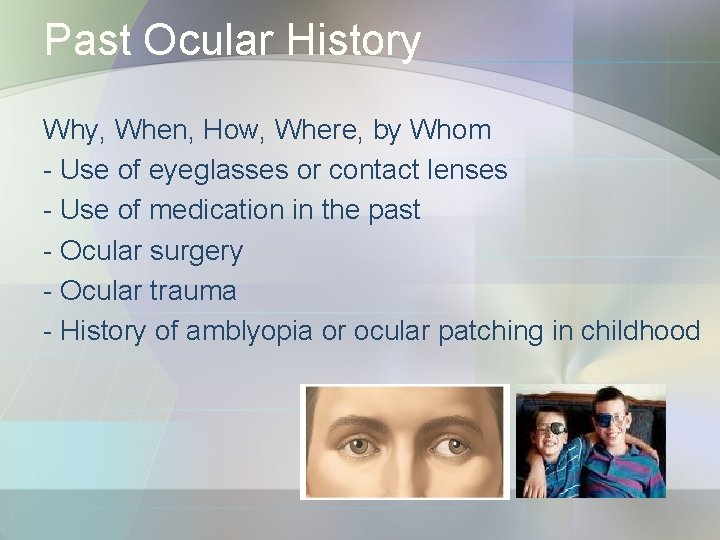 Past Ocular History

Why, When, How, Where, by Whom
- Use of eyeglasses or contact lenses
- Use of medication in the past
- Ocular surgery
- Ocular trauma
- History of amblyopia or ocular patching in childhood